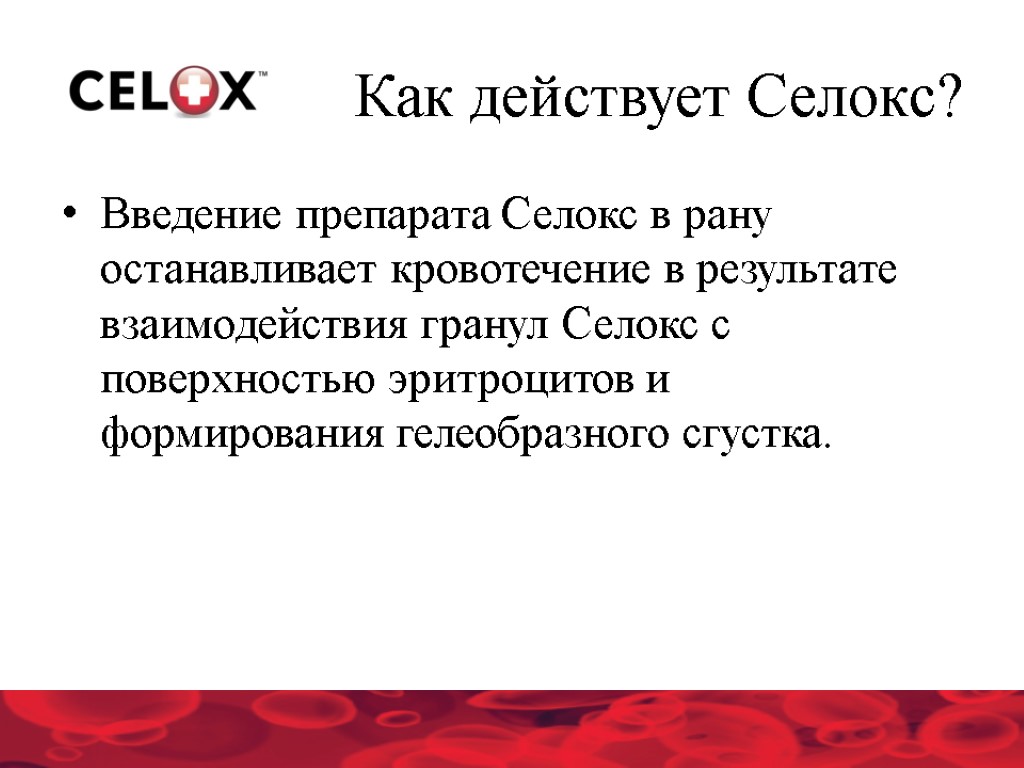 CELOX™

Как действует Селокс?

• Введение препарата Селокс в рану останавливает кровотечение в результате взаимодействия гранул Селокс с поверхностью эритроцитов и формирования гелеобразного сгустка.